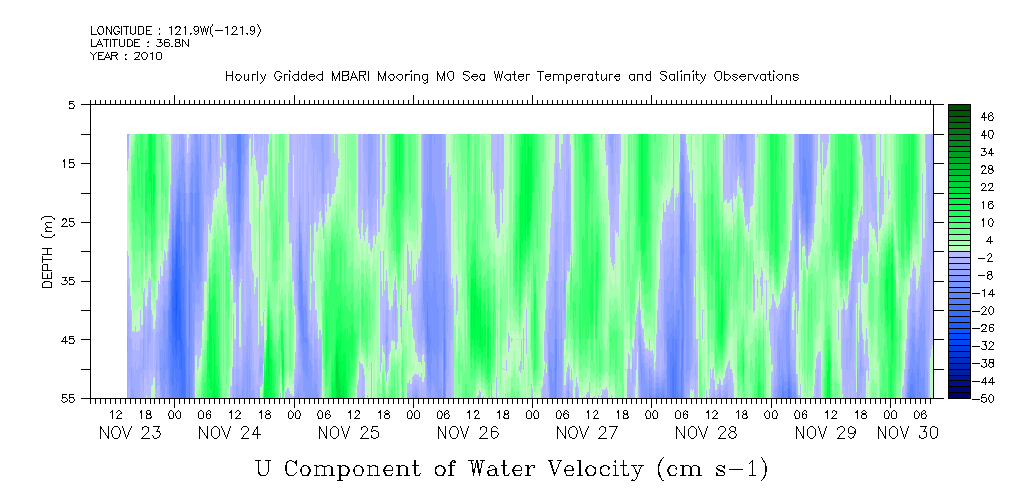 LONGITUDE : 121.9W(-121.9)
LATITUDE : 36.8N
YEAR : 2010

Hourly Gridded MBARI Mooring M0 Sea Water Temperature and Salinity Observations

DEPTH (m)

5
15
25
35
45
55

46
40
34
28
22
16
10
4
-2
-8
-14
-20
-26
-32
-38
-44
-50

12 18 00 06 12 18 00 06 12 18 00 06 12 18 00 06 12 18 00 06 12 18 00 06 12 18 00 06

NOV 23 NOV 24 NOV 25 NOV 26 NOV 27 NOV 28 NOV 29 NOV 30

U Component of Water Velocity (cm s-1)